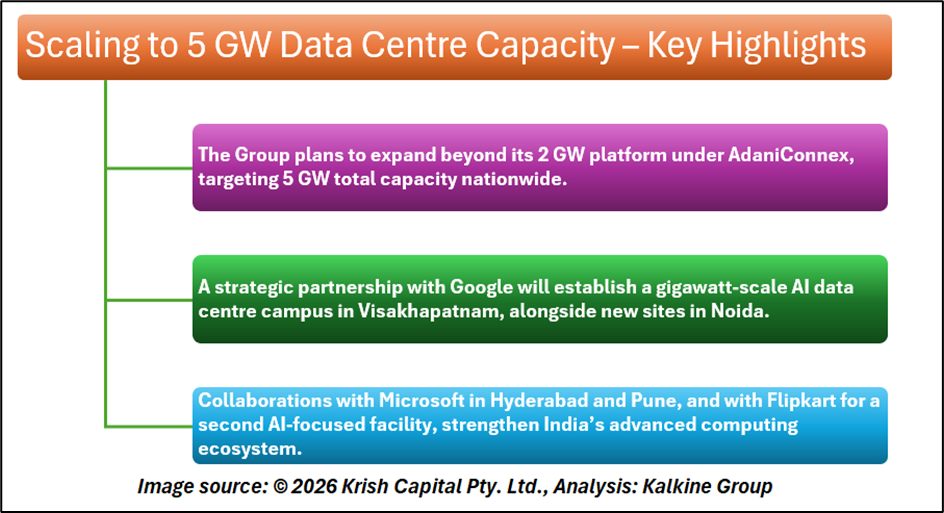 Scaling to 5 GW Data Centre Capacity – Key Highlights

The Group plans to expand beyond its 2 GW platform under AdaniConnex, targeting 5 GW total capacity nationwide.

A strategic partnership with Google will establish a gigawatt-scale AI data centre campus in Visakhapatnam, alongside new sites in Noida.

Collaborations with Microsoft in Hyderabad and Pune, and with Flipkart for a second AI-focused facility, strengthen India's advanced computing ecosystem.

Image source: © 2026 Krish Capital Pty. Ltd., Analysis: Kalkine Group